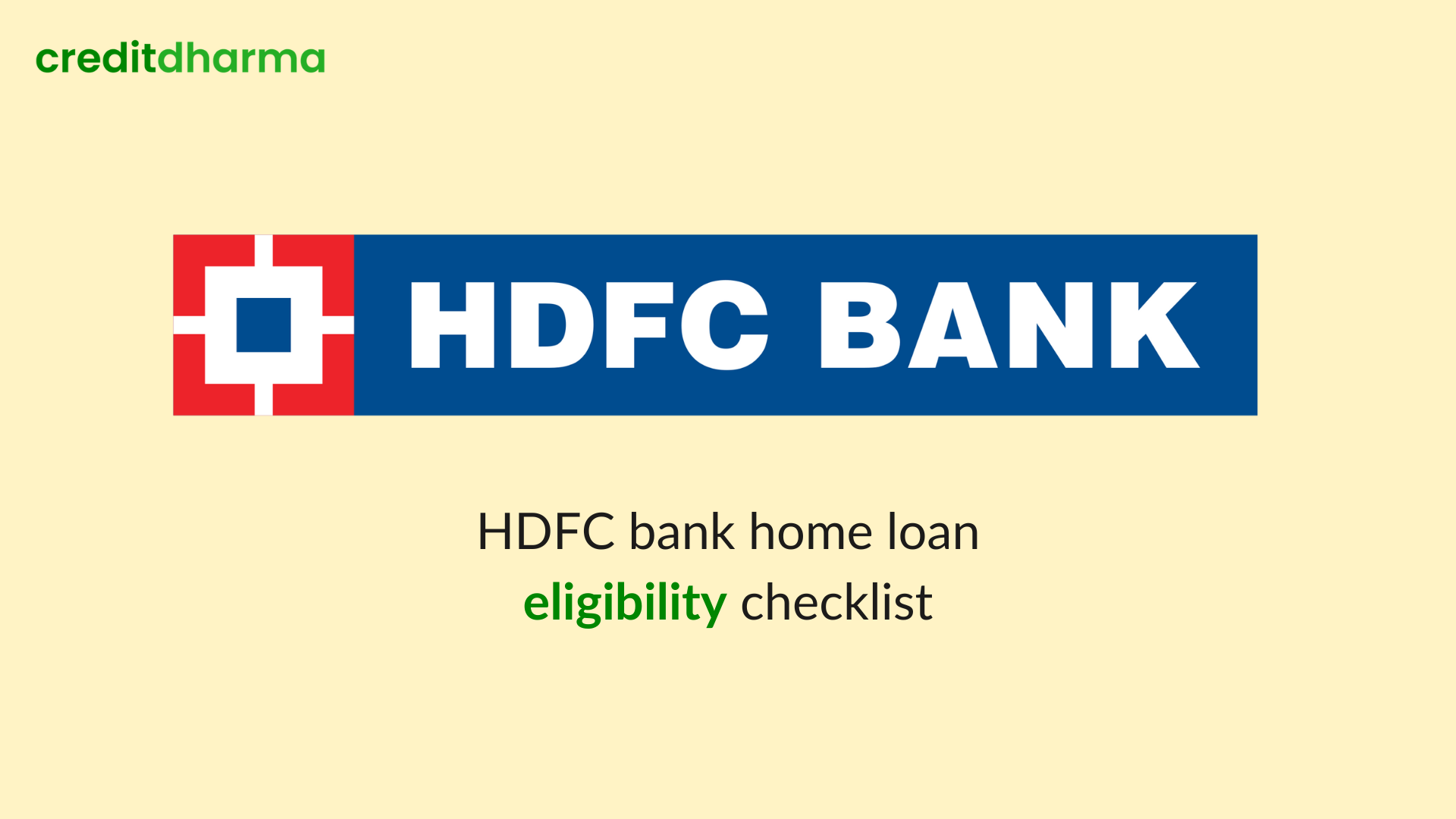 creditdharma

HDFC BANK

HDFC bank home loan
eligibility checklist